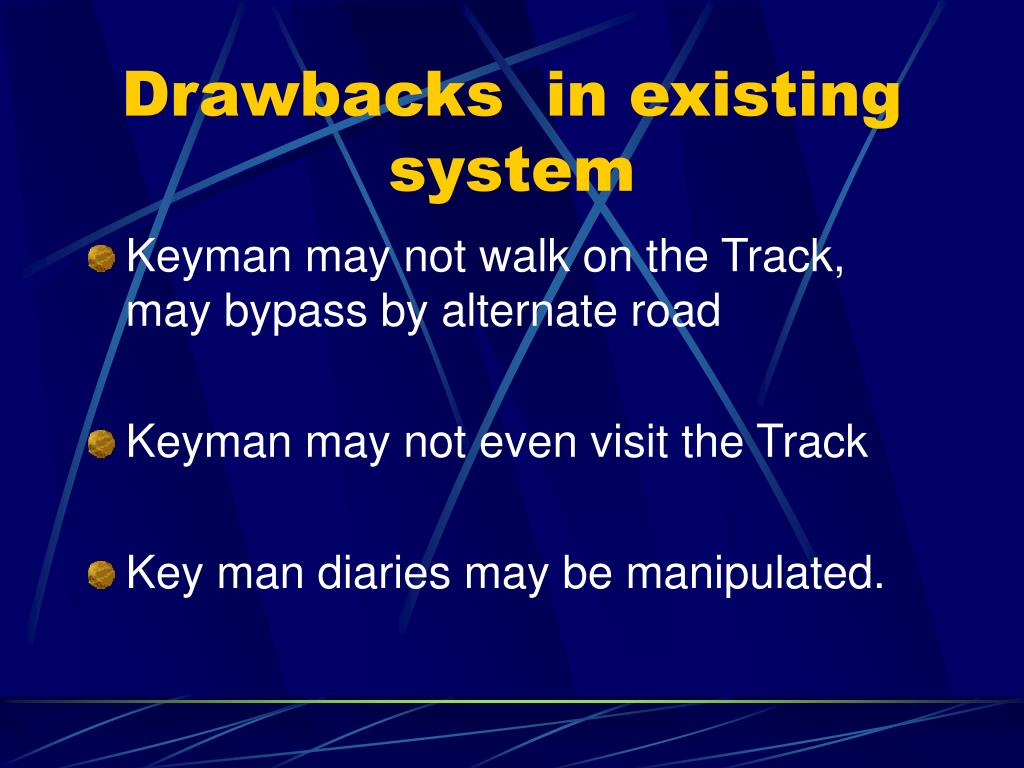 Drawbacks in existing system

Keyman may not walk on the Track, may bypass by alternate road

Keyman may not even visit the Track

Key man diaries may be manipulated.